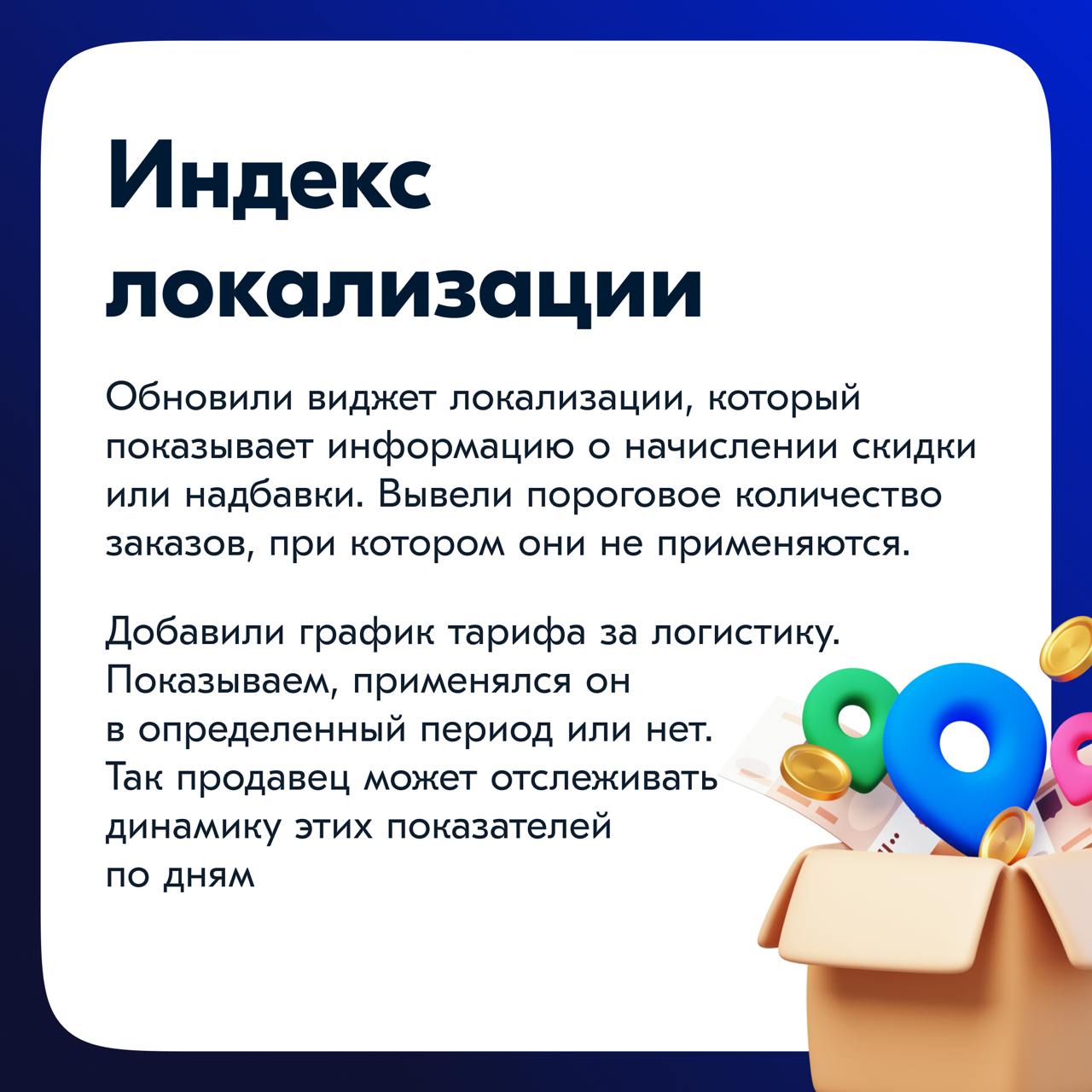 Индекс локализации

Обновили виджет локализации, который показывает информацию о начислении скидки или надбавки. Вывели пороговое количество заказов, при котором они не применяются.

Добавили график тарифа за логистику. Показываем, применялся он в определенный период или нет. Так продавец может отслеживать динамику этих показателей по дням